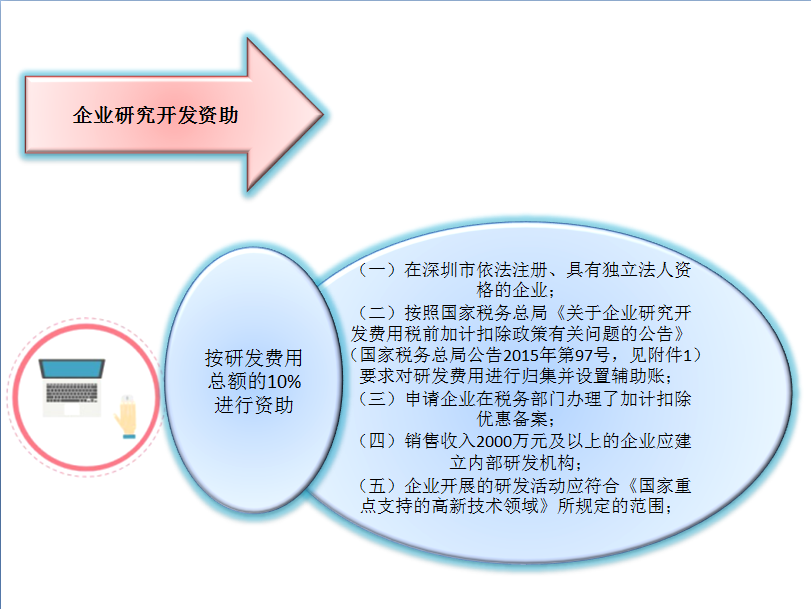 企业研究开发资助

按研发费用总额的10%进行资助

（一）在深圳市依法注册、具有独立法人资格的企业；
（二）按照国家税务总局《关于企业研究开发费用税前加计扣除政策有关问题的公告》（国家税务总局公告2015年第97号，见附件1）要求对研发费用进行归集并设置辅助账；
（三）申请企业在税务部门办理了加计扣除优惠备案；
（四）销售收入2000万元及以上的企业应建立内部研发机构；
（五）企业开展的研发活动应符合《国家重点支持的高新技术领域》所规定的范围；